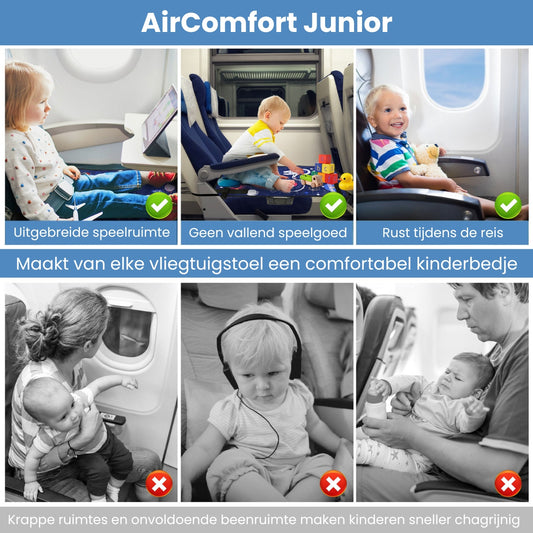 AirComfort Junior

Uitgebreide speelruimte

Geen vallend speelgoed

Rust tijdens de reis

Maakt van elke vliegtuigstoel een comfortabel kinderbedje

Krappe ruimtes en onvoldoende beenruimte maken kinderen sneller chagrijnig